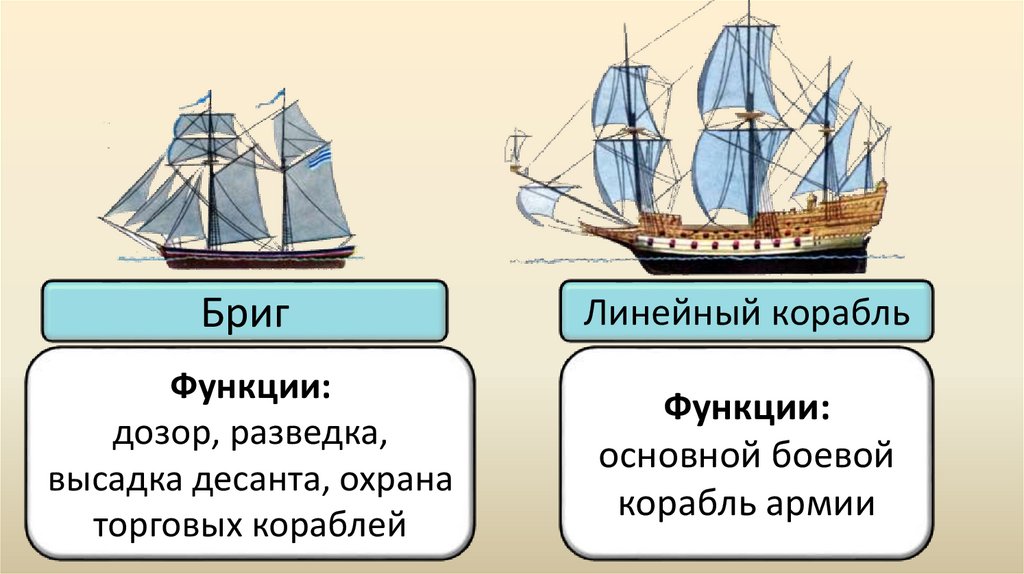 Бриг

Функции:
дозор, разведка, высадка десанта, охрана торговых кораблей

Линейный корабль

Функции:
основной боевой корабль армии